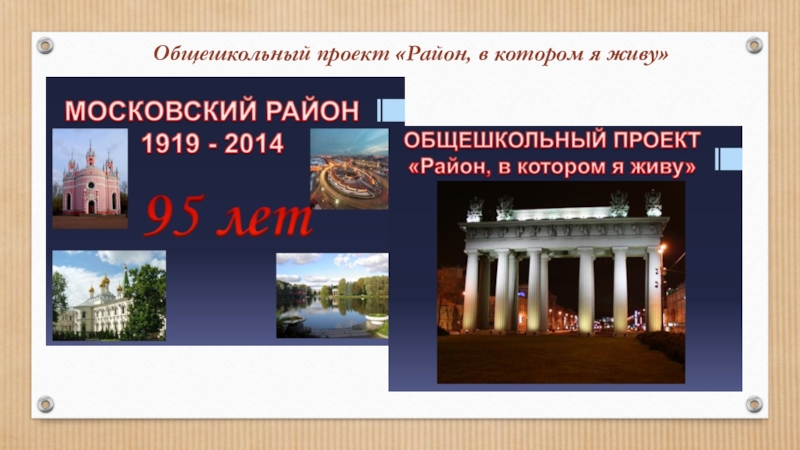 Общешкольный проект «Район, в котором я живу»

МОСКОВСКИЙ РАЙОН
1919 - 2014

95 лет

ОБЩЕШКОЛЬНЫЙ ПРОЕКТ
«Район, в котором я живу»